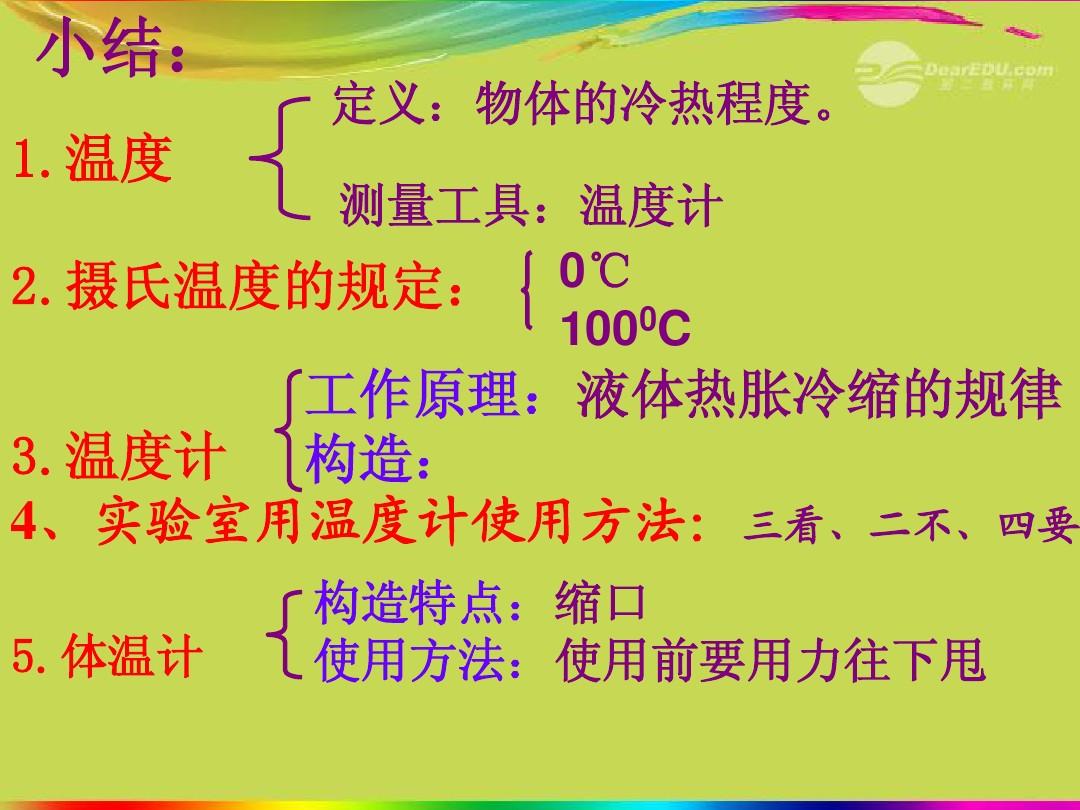 小结：

DearEDU.com
第二教育网

1.温度 定义：物体的冷热程度。
测量工具：温度计

2.摄氏温度的规定： 0℃
$100^0C$

3.温度计 工作原理：液体热胀冷缩的规律
构造：

4、实验室用温度计使用方法：三看、二不、四要

5.体温计 构造特点：缩口
使用方法：使用前要用力往下甩